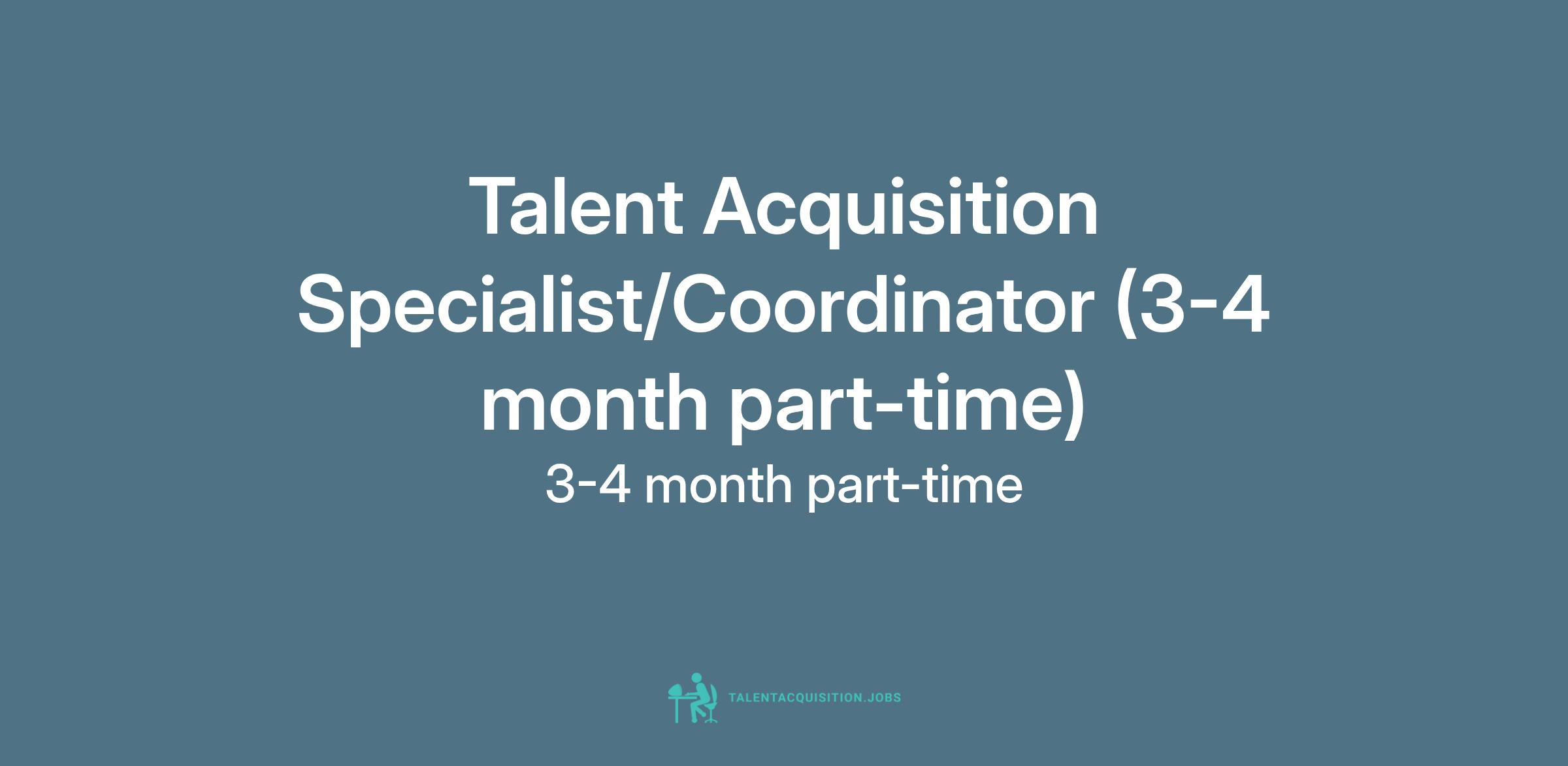 Talent Acquisition Specialist/Coordinator (3-4 month part-time)

3-4 month part-time

TALENTACQUISITION.JOBS